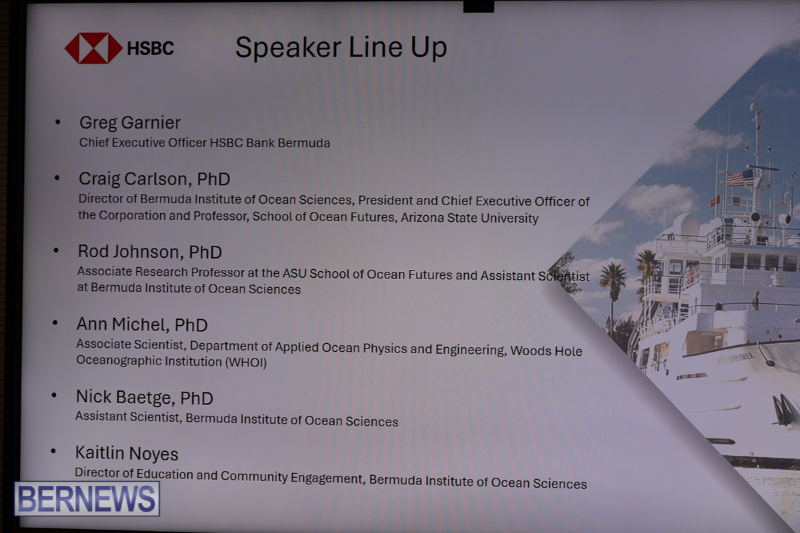 HSBC

Speaker Line Up

• Greg Garnier
Chief Executive Officer HSBC Bank Bermuda

• Craig Carlson, PhD
Director of Bermuda Institute of Ocean Sciences, President and Chief Executive Officer of the Corporation and Professor, School of Ocean Futures, Arizona State University

• Rod Johnson, PhD
Associate Research Professor at the ASU School of Ocean Futures and Assistant Scientist at Bermuda Institute of Ocean Sciences

• Ann Michel, PhD
Associate Scientist, Department of Applied Ocean Physics and Engineering, Woods Hole Oceanographic Institution (WHOI)

• Nick Baetge, PhD
Assistant Scientist, Bermuda Institute of Ocean Sciences

• Kaitlin Noyes
Director of Education and Community Engagement, Bermuda Institute of Ocean Sciences

BERNEWS